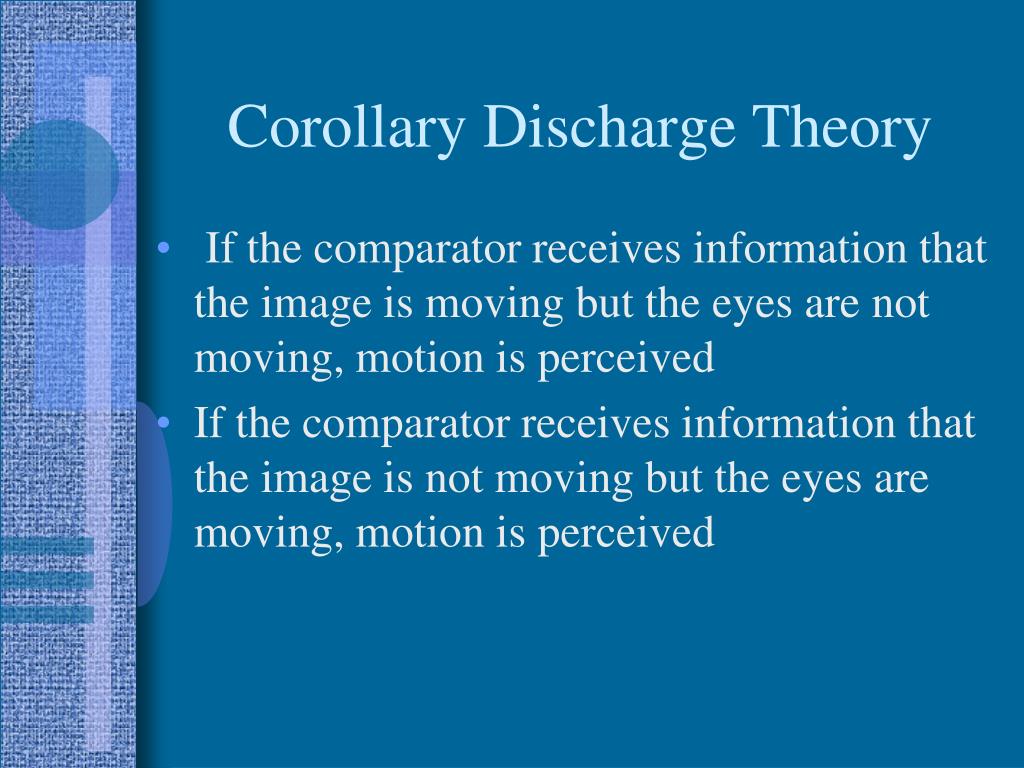 Corollary Discharge Theory

• If the comparator receives information that the image is moving but the eyes are not moving, motion is perceived
• If the comparator receives information that the image is not moving but the eyes are moving, motion is perceived